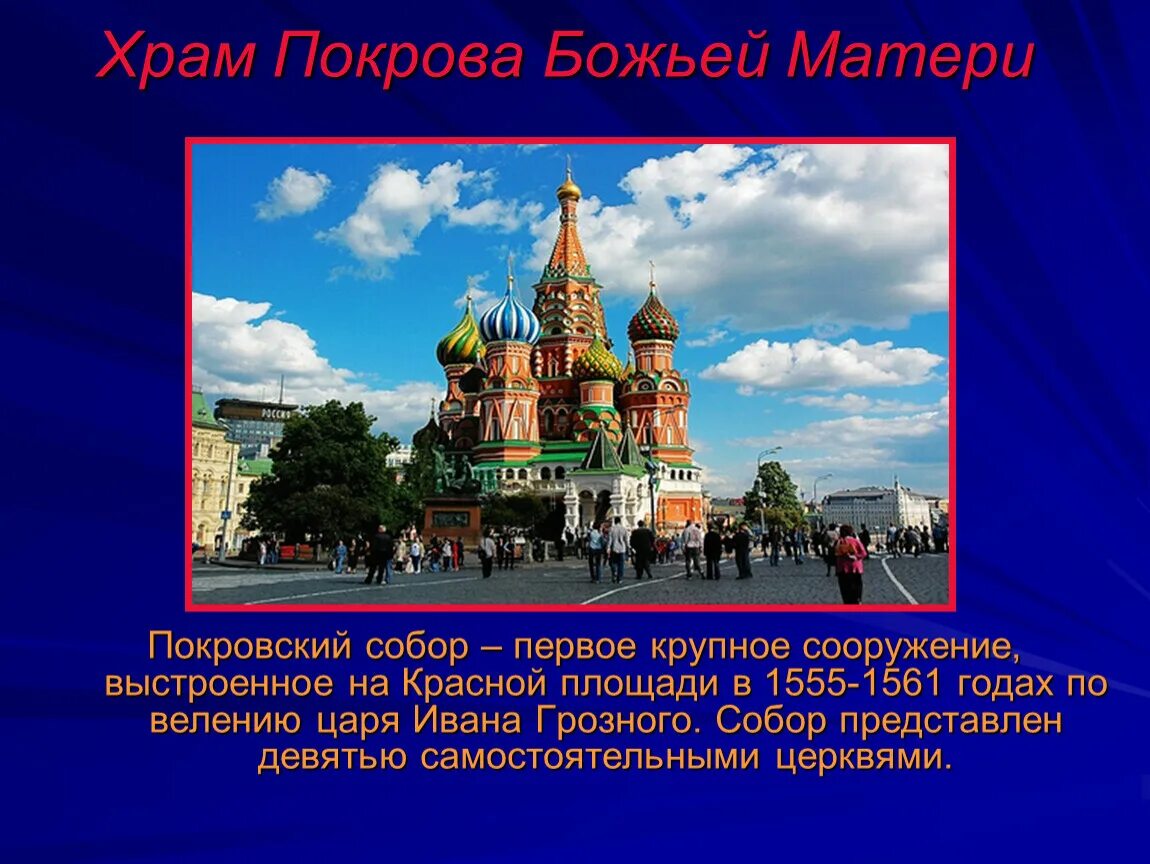 Храм Покрова Божьей Матери

РОССИЯ

Покровский собор – первое крупное сооружение, выстроенное на Красной площади в 1555-1561 годах по велению царя Ивана Грозного. Собор представлен девятью самостоятельными церквями.